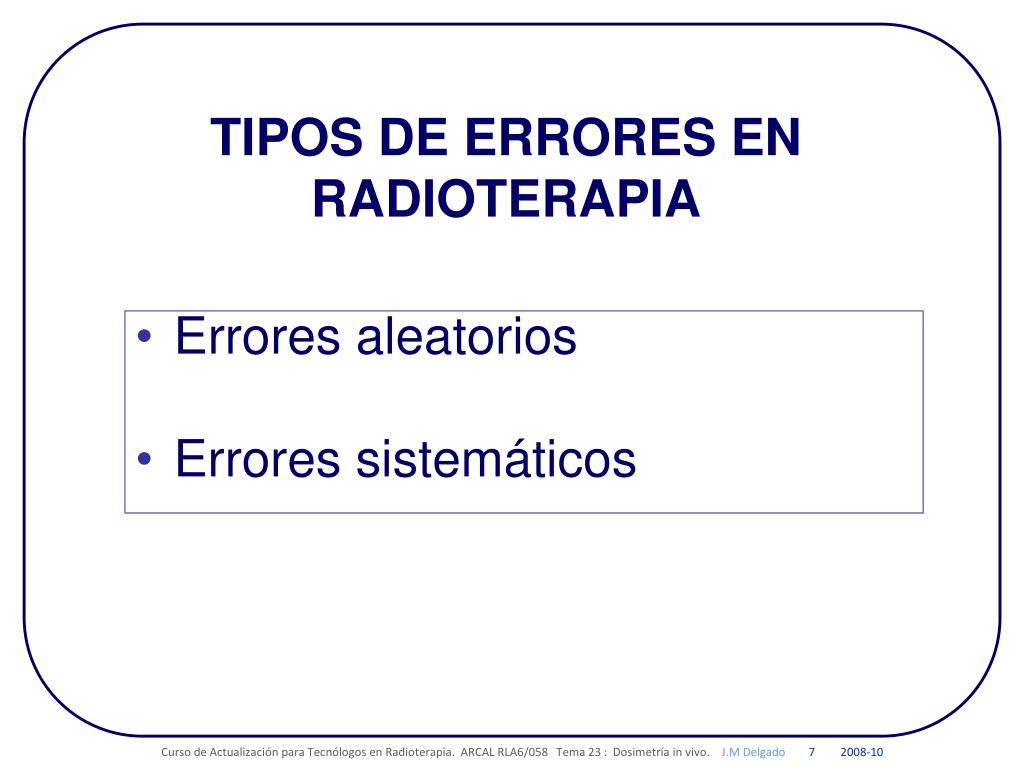 TIPOS DE ERRORES EN RADIOTERAPIA

• Errores aleatorios

• Errores sistemáticos

Curso de Actualización para Tecnólogos en Radioterapia. ARCAL RLA6/058 Tema 23 : Dosimetría in vivo. J.M Delgado 7 2008-10